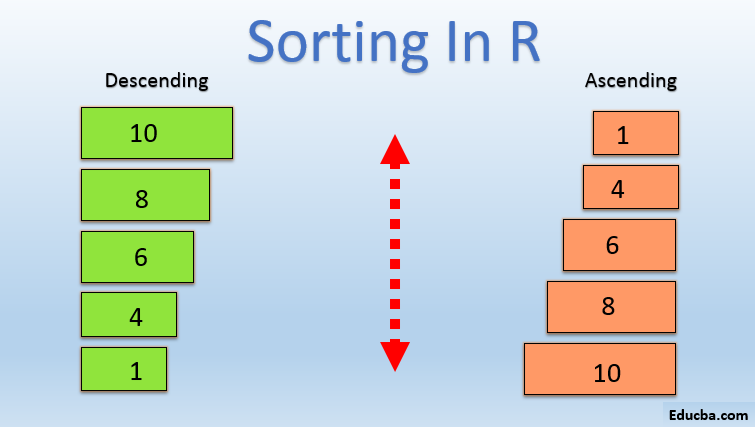 Sorting In R

Descending

10

8

6

4

1

Ascending

1

4

6

8

10

Educba.com